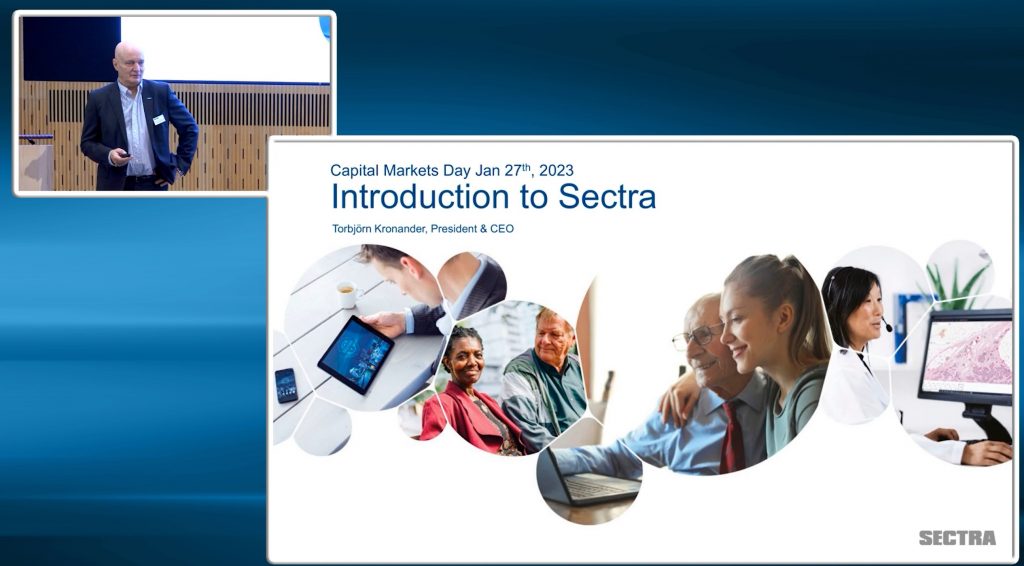 Capital Markets Day Jan 27$^{th}$, 2023

Introduction to Sectra

Torbjörn Kronander, President & CEO

SECTRA